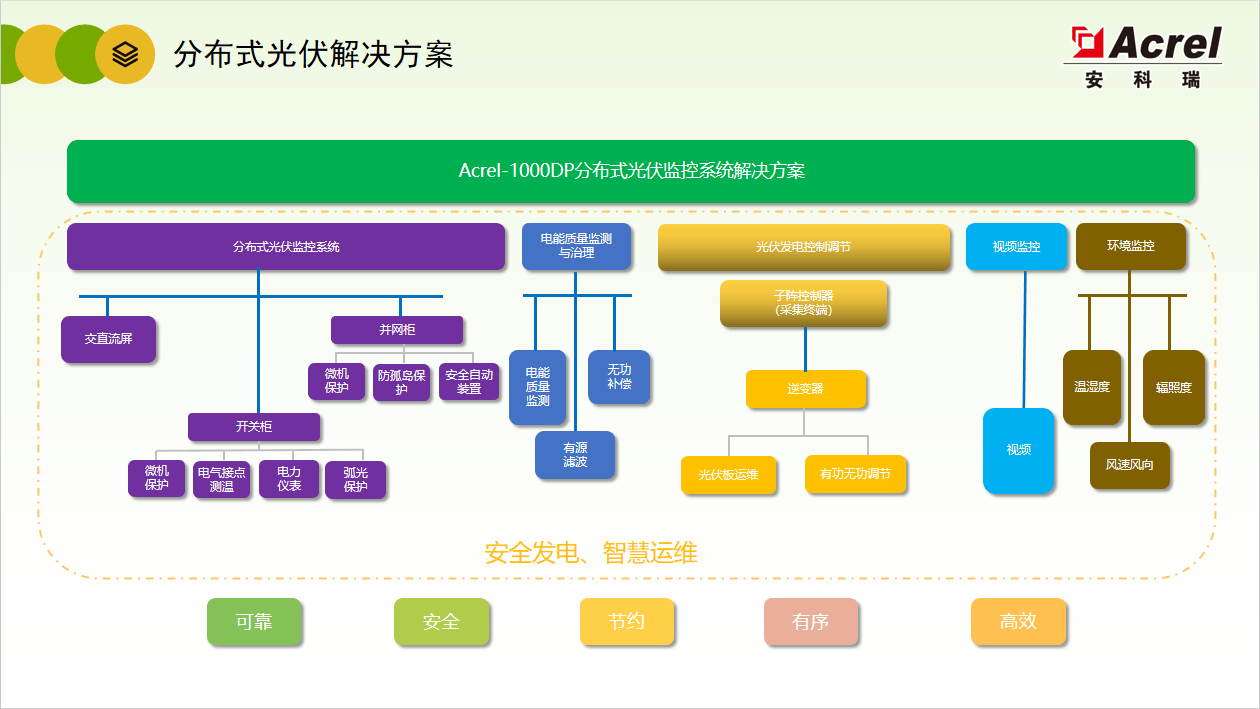 分布式光伏解决方案

Acrel
安 科 瑞

Acrel-1000DP分布式光伏监控系统解决方案

分布式光伏监控系统

交直流屏

并网柜

微机保护

防孤岛保护

安全自动装置

开关柜

微机保护

电气接点测温

电力仪表

弧光保护

电能质量监测与治理

电能质量监测

无功补偿

有源滤波

光伏发电控制调节

子阵控制器(采集终端)

逆变器

光伏板运维

有功无功调节

视频监控

视频

环境监控

温湿度

辐照度

风速风向

安全发电、智慧运维

可靠

安全

节约

有序

高效